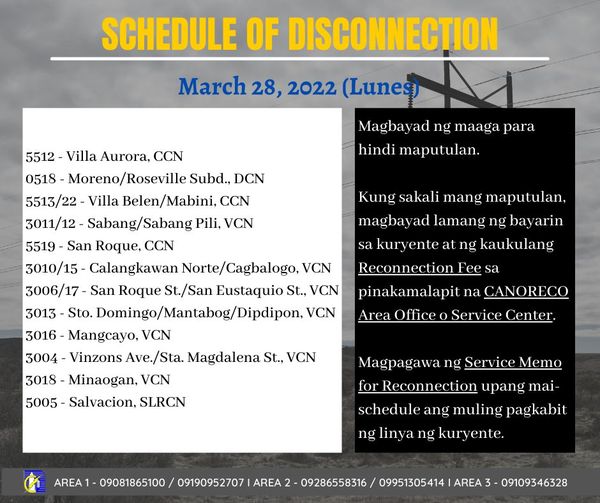 SCHEDULE OF DISCONNECTION

March 28, 2022 (Lunes)

5512 - Villa Aurora, CCN
0518 - Moreno/Roseville Subd., DCN
5513/22 - Villa Belen/Mabini, CCN
3011/12 - Sabang/Sabang Pili, VCN
5519 - San Roque, CCN
3010/15 - Calangkawan Norte/Cagbalogo, VCN
3006/17 - San Roque St./San Eustaquio St., VCN
3013 - Sto. Domingo/Mantabog/Dipdipon, VCN
3016 - Mangcayo, VCN
3004 - Vinzons Ave./Sta. Magdalena St., VCN
3018 - Minaogan, VCN
5005 - Salvacion, SLRCN

Magbayad ng maaga para hindi maputulan.

Kung sakali mang maputulan, magbayad lamang ng bayarin sa kuryente at ng kaukulang Reconnection Fee sa pinakamalapit na CANORECO Area Office o Service Center.

Magpagawa ng Service Memo for Reconnection upang mai-schedule ang muling pagkabit ng linya ng kuryente.

AREA 1 - 09081865100 / 09190952707 I AREA 2 - 09286558316 / 09951305414 I AREA 3 - 09109346328